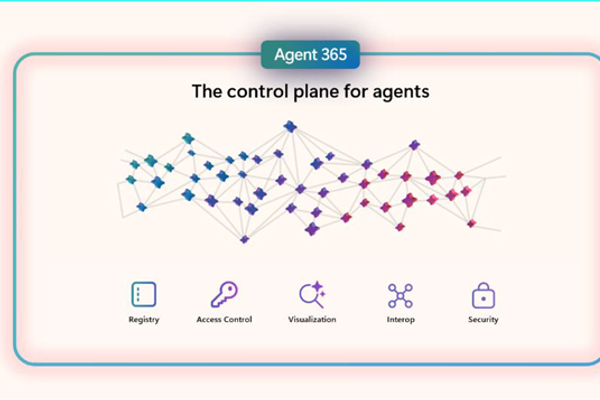 Agent 365

The control plane for agents

Registry

Access Control

Visualization

Interop

Security